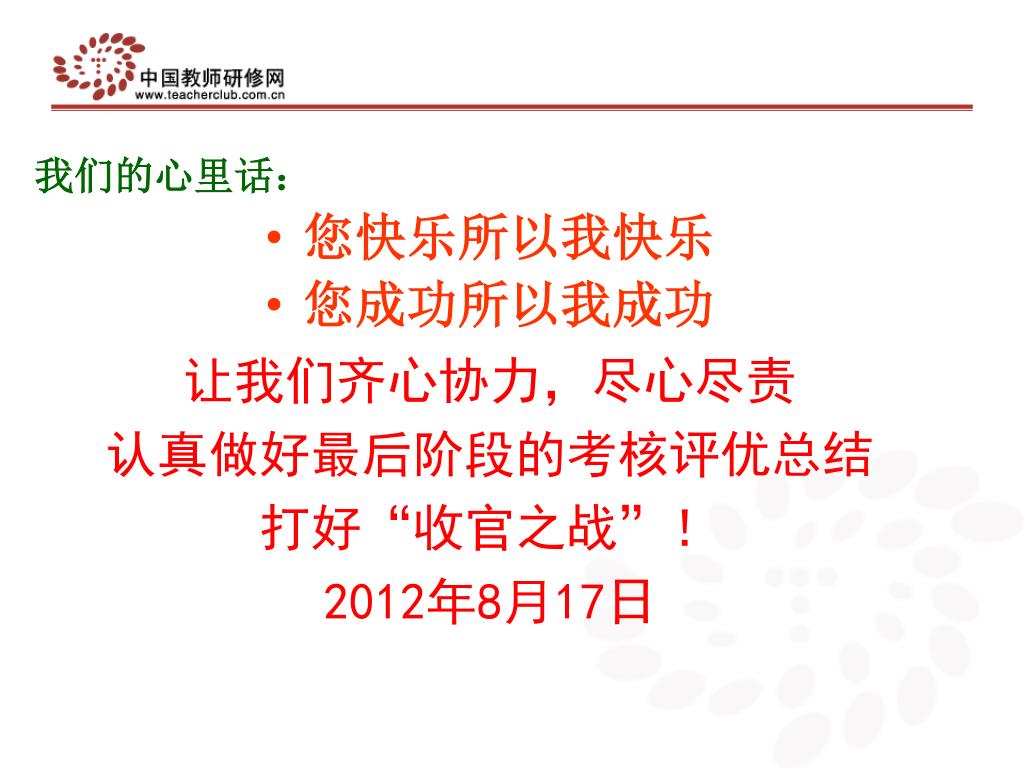 中国教师研修网
www.teacherclub.com.cn

我们的心里话：

• 您快乐所以我快乐
• 您成功所以我成功

让我们齐心协力，尽心尽责
认真做好最后阶段的考核评优总结
打好“收官之战”！
2012年8月17日